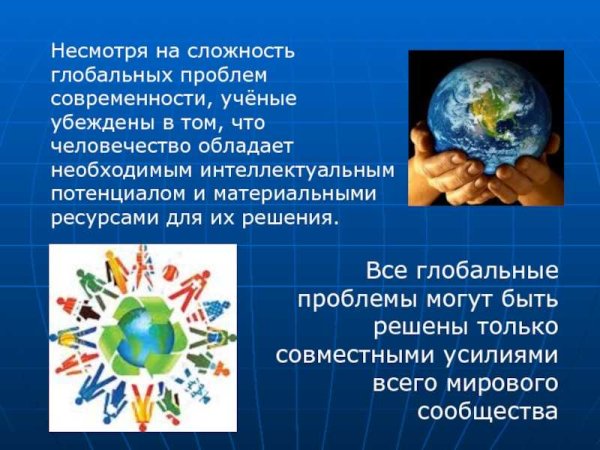 Несмотря на сложность глобальных проблем современности, учёные убеждены в том, что человечество обладает необходимым интеллектуальным потенциалом и материальными ресурсами для их решения.

Все глобальные проблемы могут быть решены только совместными усилиями всего мирового сообщества